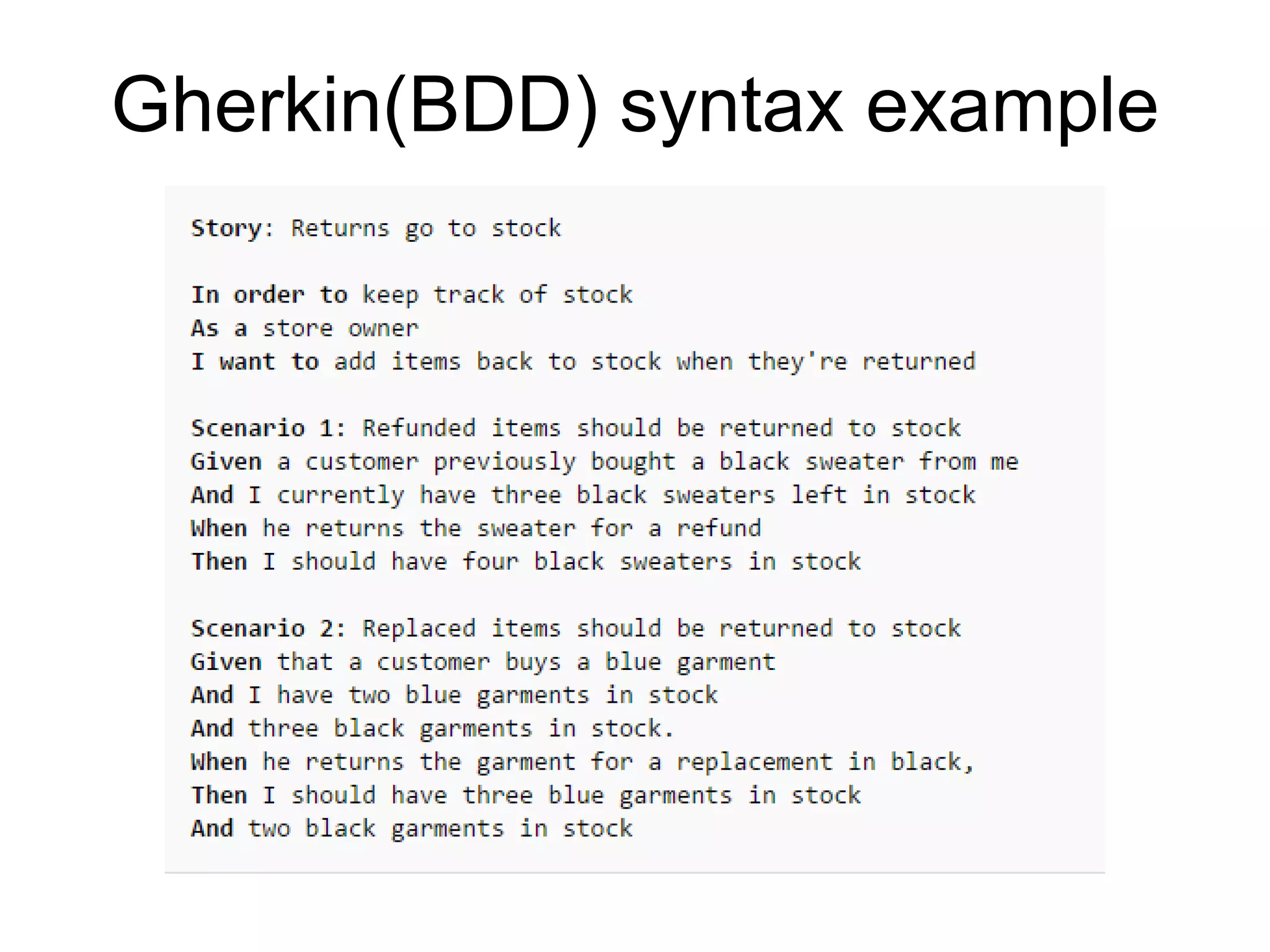 Gherkin(BDD) syntax example

Story: Returns go to stock

In order to keep track of stock
As a store owner
I want to add items back to stock when they're returned

Scenario 1: Refunded items should be returned to stock
Given a customer previously bought a black sweater from me
And I currently have three black sweaters left in stock
When he returns the sweater for a refund
Then I should have four black sweaters in stock

Scenario 2: Replaced items should be returned to stock
Given that a customer buys a blue garment
And I have two blue garments in stock
And three black garments in stock.
When he returns the garment for a replacement in black,
Then I should have three blue garments in stock
And two black garments in stock